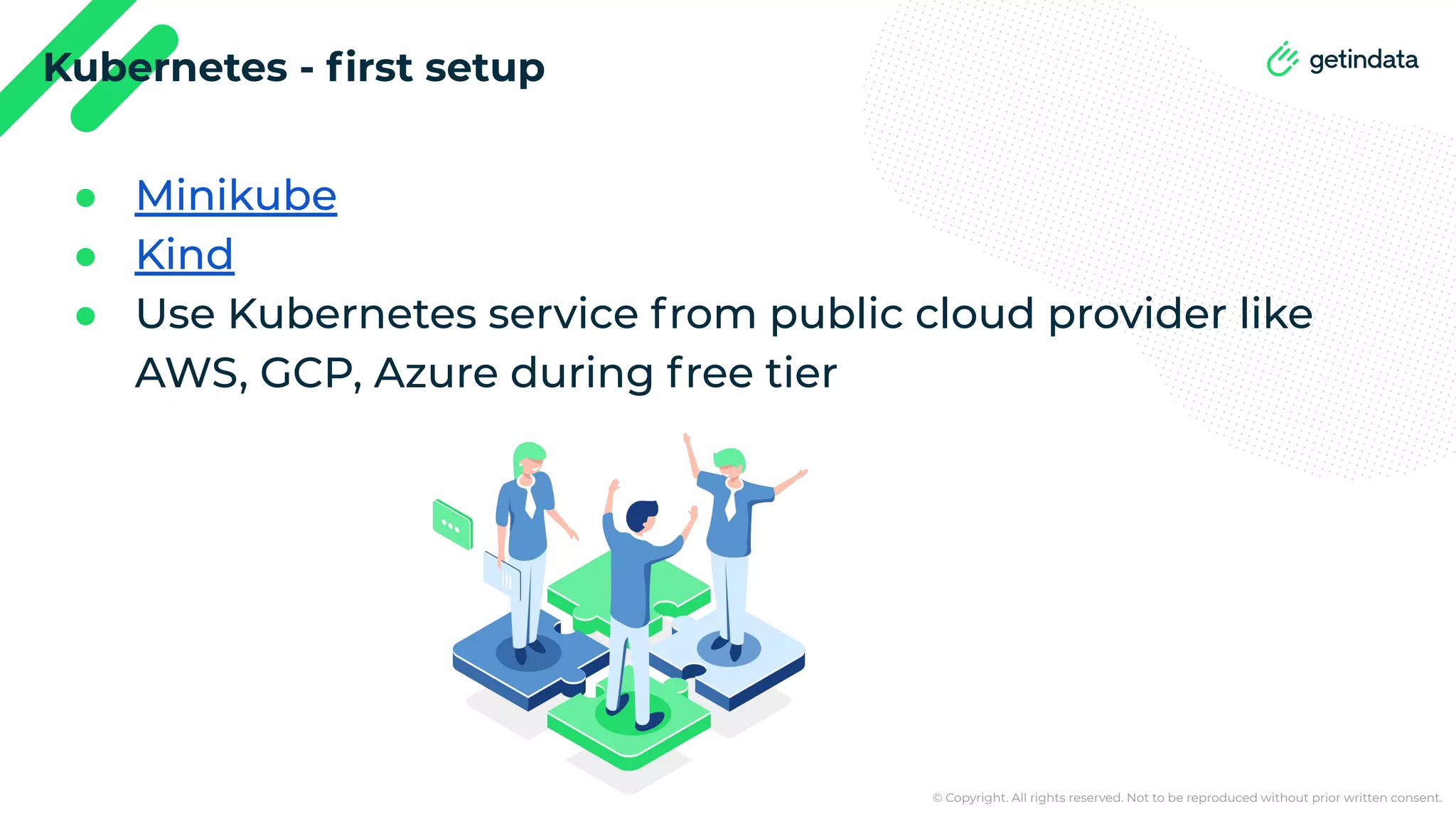 Kubernetes - first setup

getindata

- Minikube
- Kind
- Use Kubernetes service from public cloud provider like AWS, GCP, Azure during free tier

© Copyright. All rights reserved. Not to be reproduced without prior written consent.